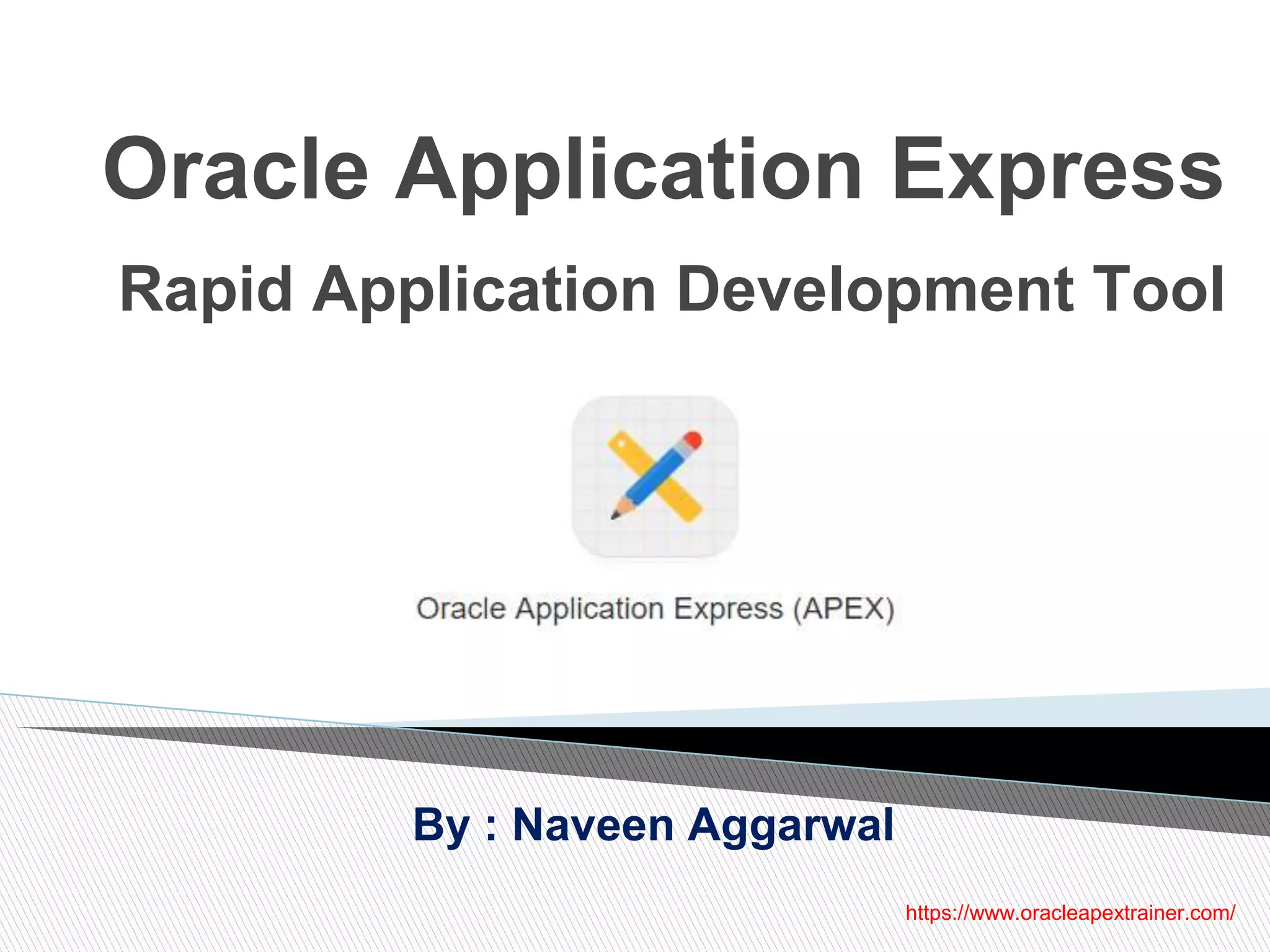 Oracle Application Express

Rapid Application Development Tool

Oracle Application Express (APEX)

By : Naveen Aggarwal

https://www.oracleapextrainer.com/